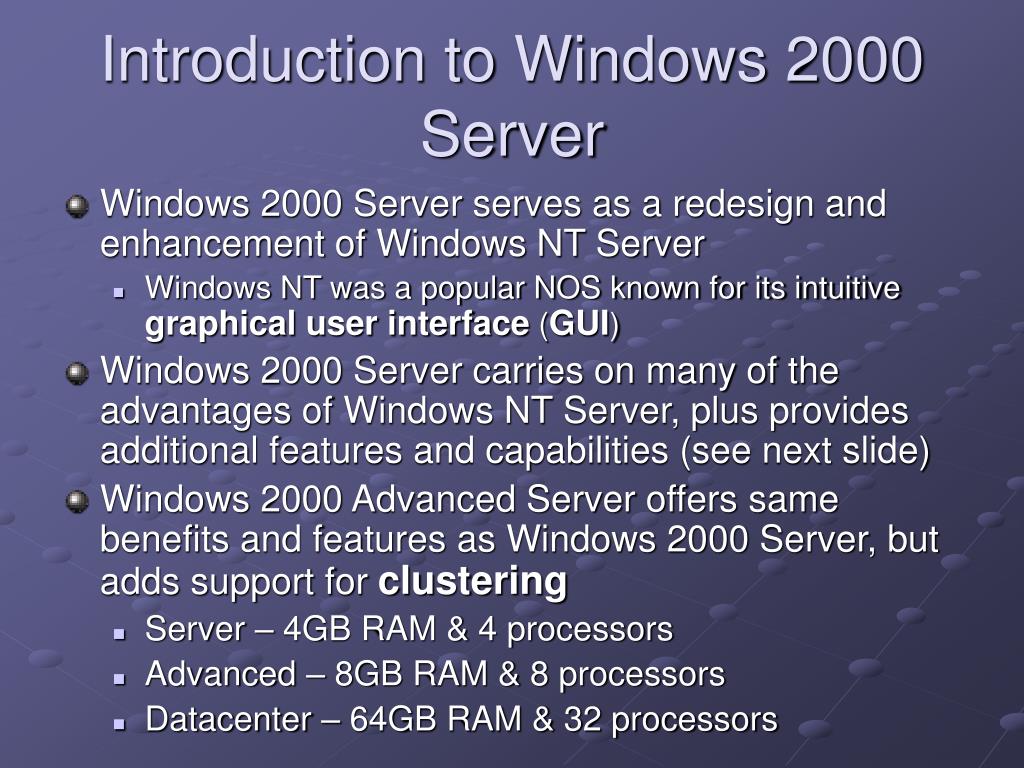 Introduction to Windows 2000 Server

Windows 2000 Server serves as a redesign and enhancement of Windows NT Server

Windows NT was a popular NOS known for its intuitive graphical user interface (GUI)

Windows 2000 Server carries on many of the advantages of Windows NT Server, plus provides additional features and capabilities (see next slide)

Windows 2000 Advanced Server offers same benefits and features as Windows 2000 Server, but adds support for clustering

Server – 4GB RAM & 4 processors

Advanced – 8GB RAM & 8 processors

Datacenter – 64GB RAM & 32 processors